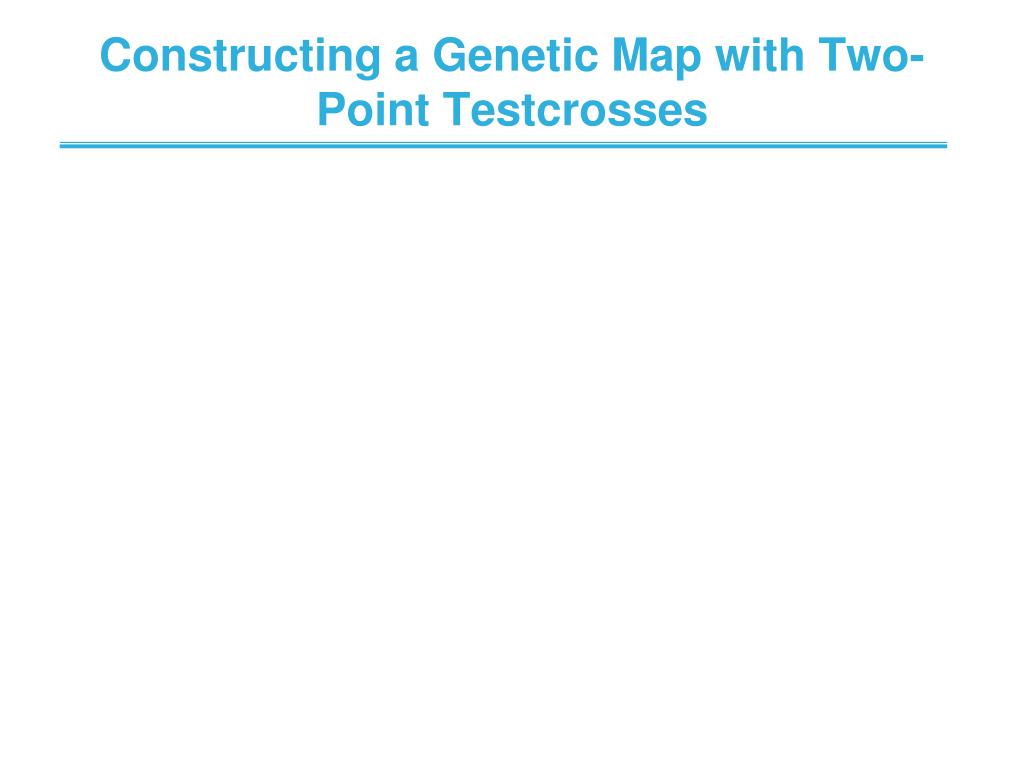 Constructing a Genetic Map with Two-Point Testcrosses